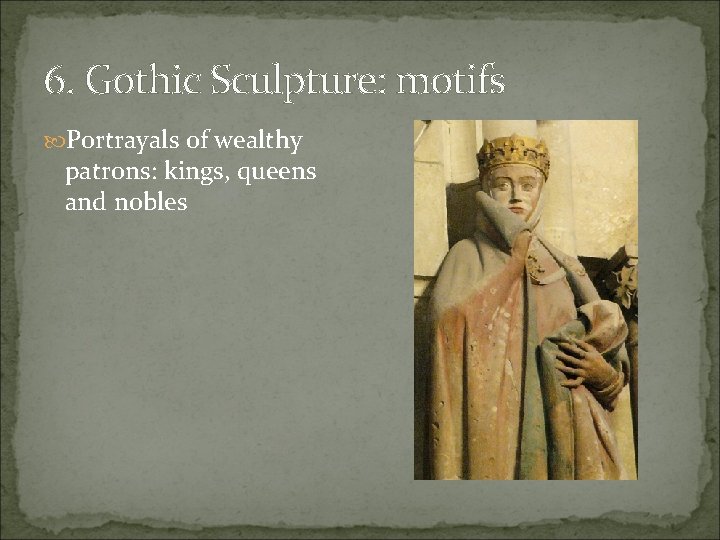 6. Gothic Sculpture: motifs

Portrayals of wealthy patrons: kings, queens and nobles